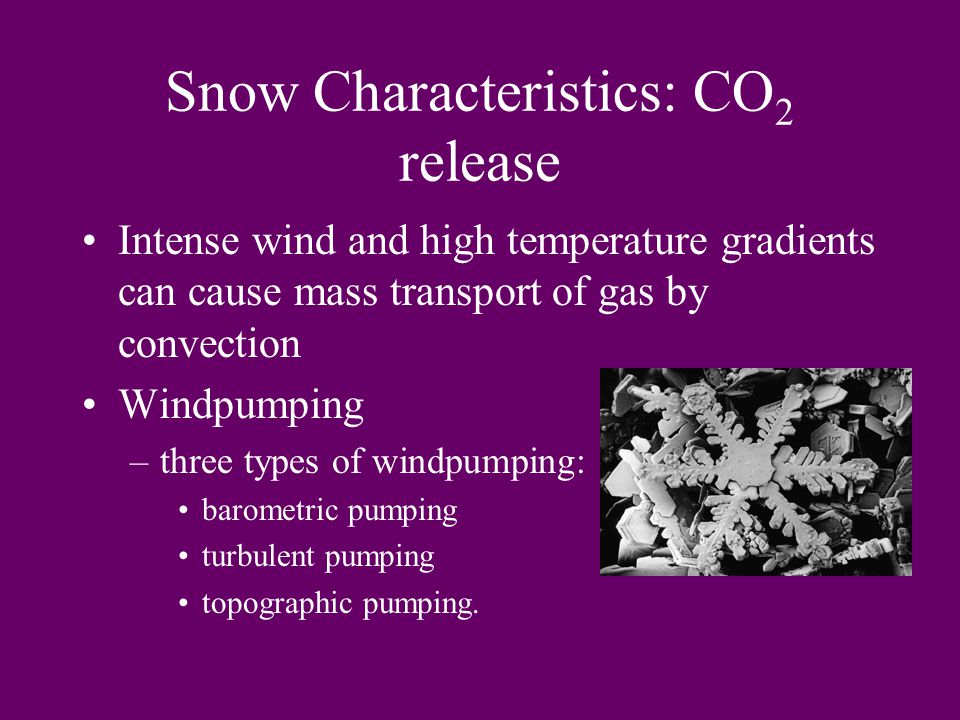 Snow Characteristics: $CO_2$ release

• Intense wind and high temperature gradients can cause mass transport of gas by convection

• Windpumping

– three types of windpumping:

• barometric pumping

• turbulent pumping

• topographic pumping.